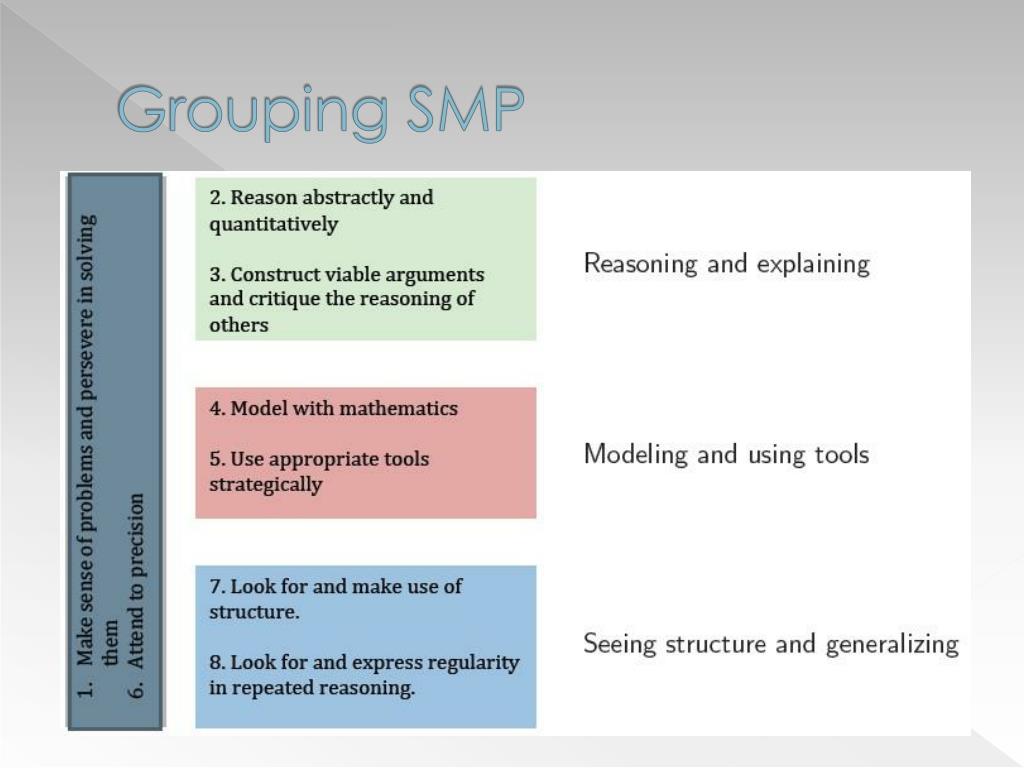 Grouping SMP

1. Make sense of problems and persevere in solving them
6. Attend to precision

2. Reason abstractly and quantitatively

3. Construct viable arguments and critique the reasoning of others

Reasoning and explaining

4. Model with mathematics

5. Use appropriate tools strategically

Modeling and using tools

7. Look for and make use of structure.

8. Look for and express regularity in repeated reasoning.

Seeing structure and generalizing